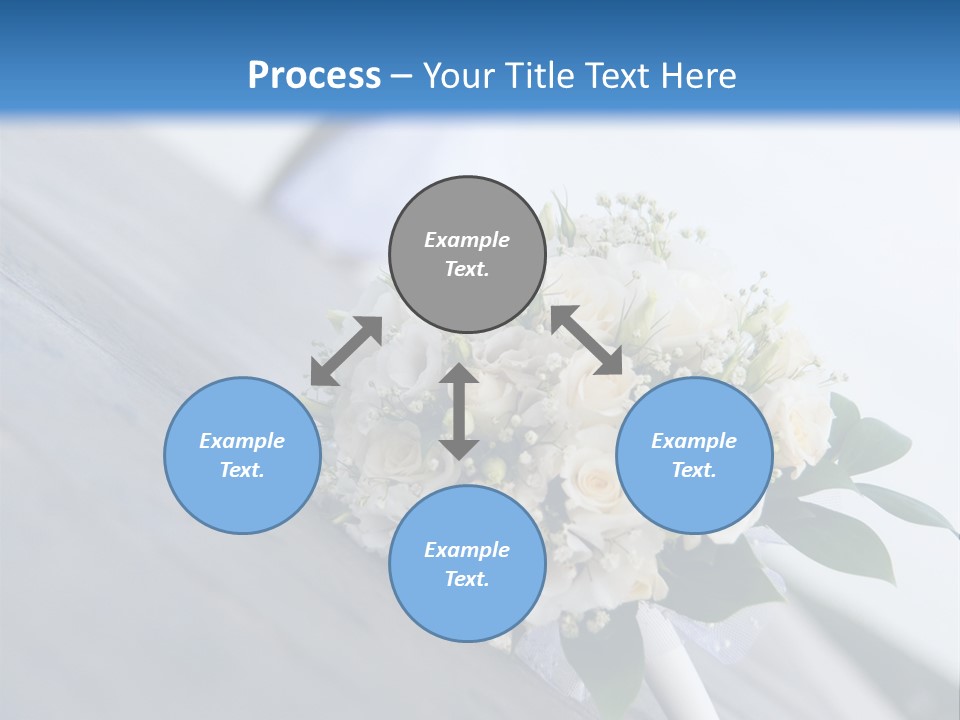 Process – Your Title Text Here

Example Text.

Example Text.

Example Text.

Example Text.